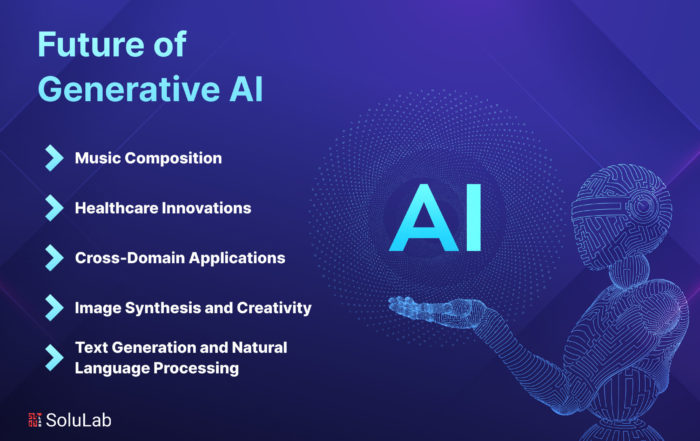 Future of Generative AI

Music Composition

Healthcare Innovations

Cross-Domain Applications

Image Synthesis and Creativity

Text Generation and Natural Language Processing

AI

SoluLab